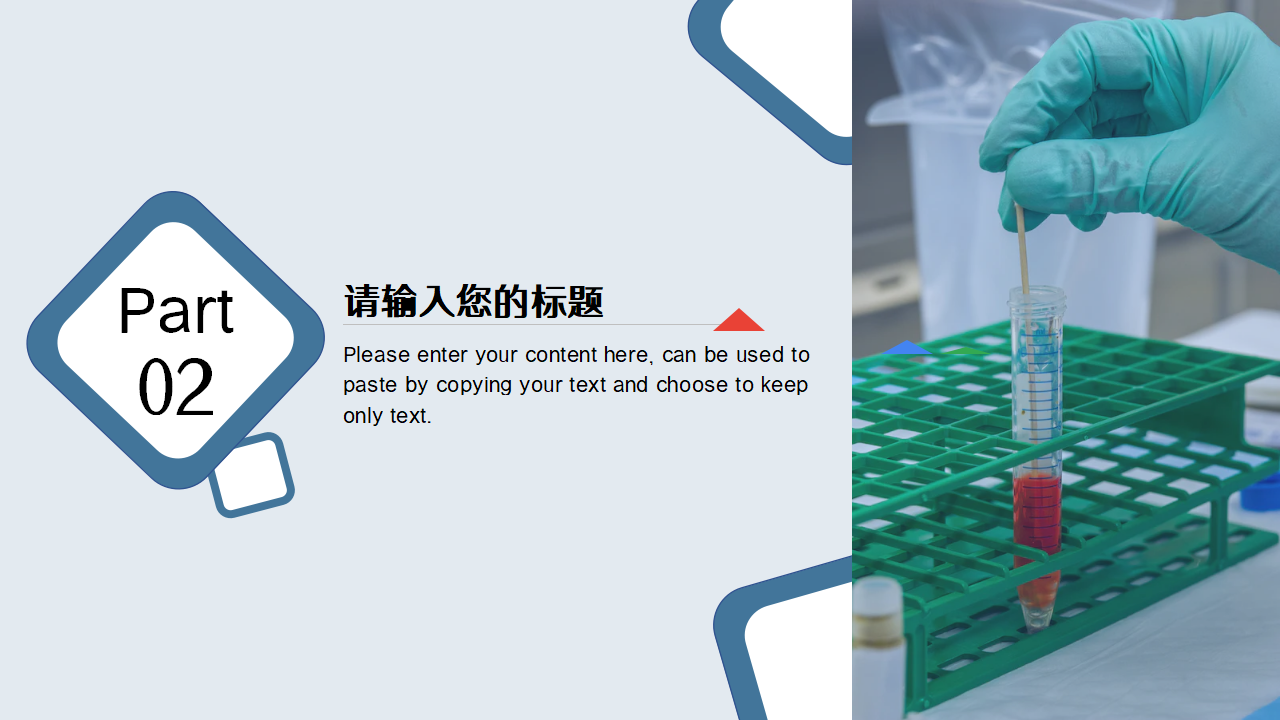 Part
02

请输入您的标题

Please enter your content here, can be used to paste by copying your text and choose to keep only text.